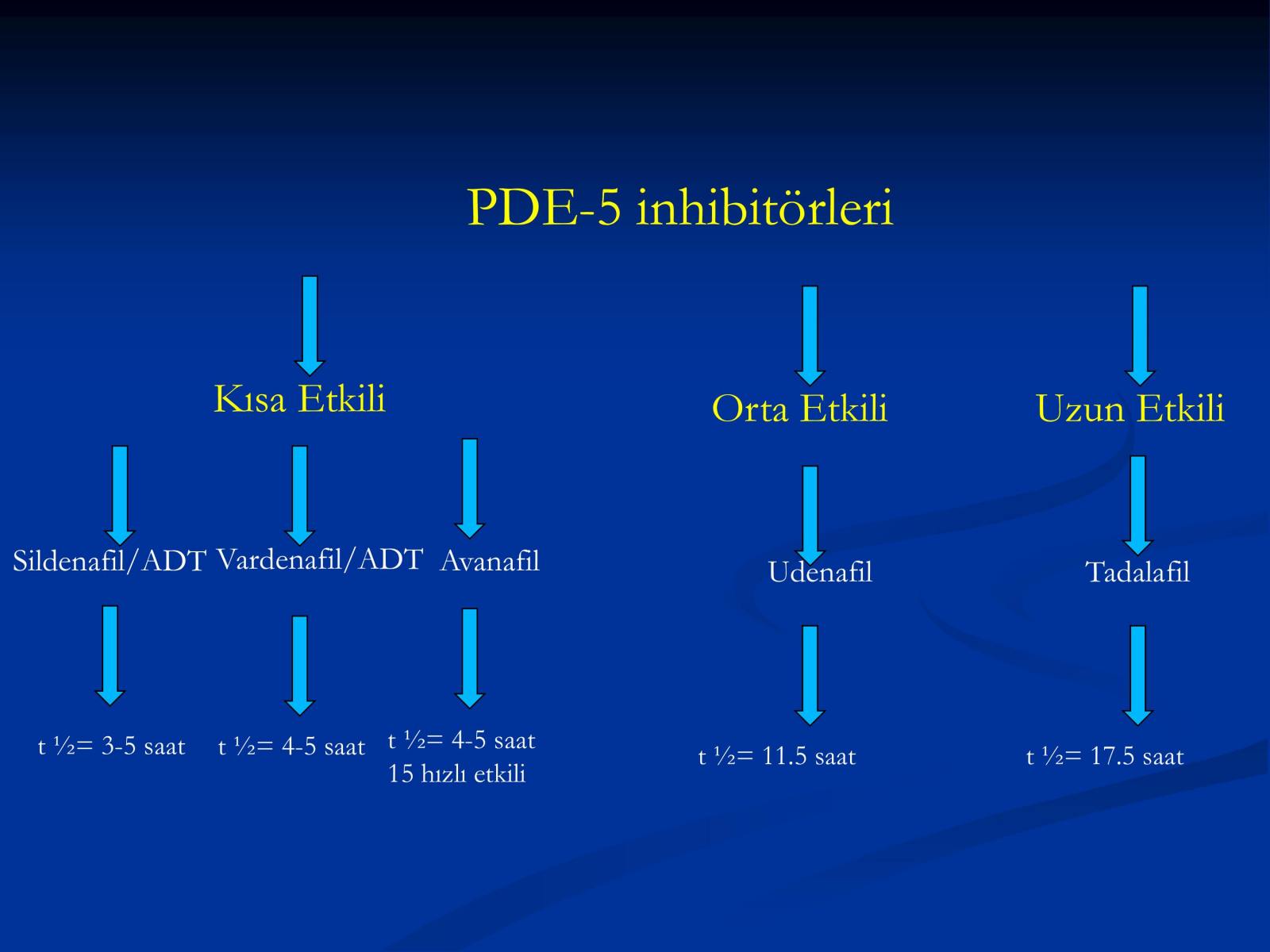 PDE-5 inhibitörleri

Kısa Etkili

Orta Etkili

Uzun Etkili

Sildenafil/ADT

Vardenafil/ADT

Avanafil

Udenafil

Tadalafil

t ½= 3-5 saat

t ½= 4-5 saat

t ½= 4-5 saat
15 hızlı etkili

t ½= 11.5 saat

t ½= 17.5 saat